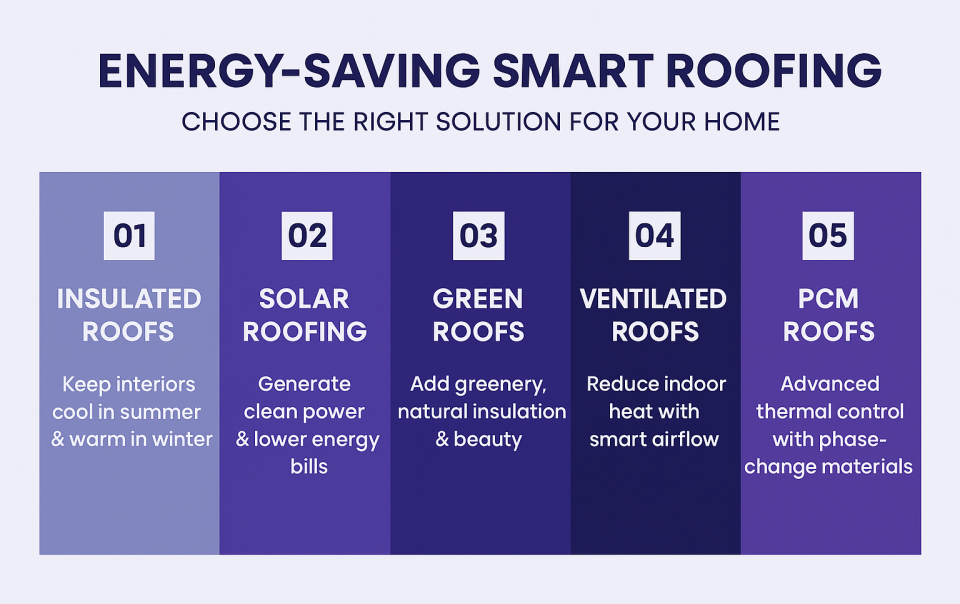 ENERGY-SAVING SMART ROOFING

CHOOSE THE RIGHT SOLUTION FOR YOUR HOME

01

INSULATED ROOFS

Keep interiors cool in summer & warm in winter

02

SOLAR ROOFING

Generate clean power & lower energy bills

03

GREEN ROOFS

Add greenery, natural insulation & beauty

04

VENTILATED ROOFS

Reduce indoor heat with smart airflow

05

PCM ROOFS

Advanced thermal control with phase-change materials